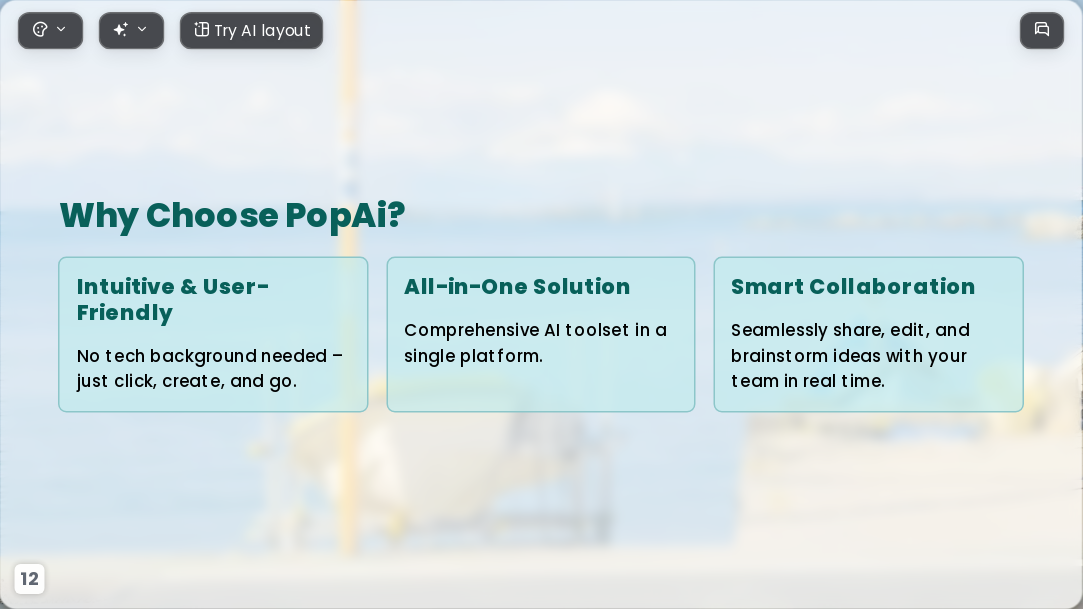 Try AI layout

Why Choose PopAi?

Intuitive & User-Friendly

No tech background needed – just click, create, and go.

All-in-One Solution

Comprehensive AI toolset in a single platform.

Smart Collaboration

Seamlessly share, edit, and brainstorm ideas with your team in real time.

12